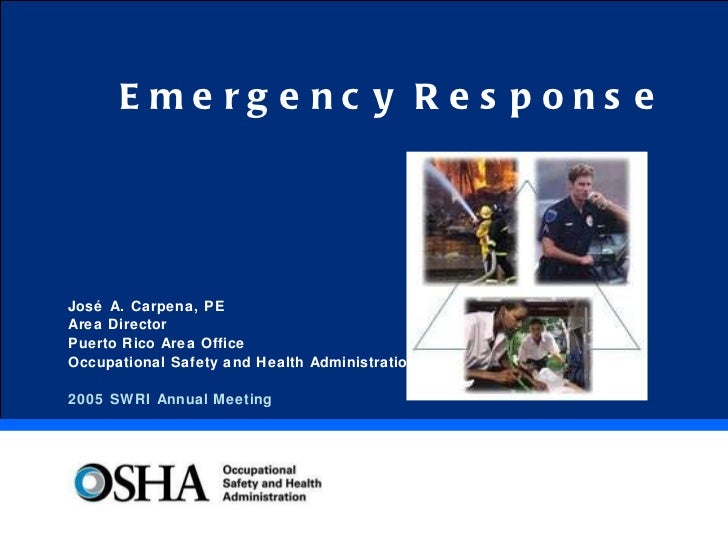 Emergency Response

José A. Carpena, PE
Area Director
Puerto Rico Area Office
Occupational Safety and Health Administratio

2005 SWRI Annual Meeting

OSHA Occupational Safety and Health Administration